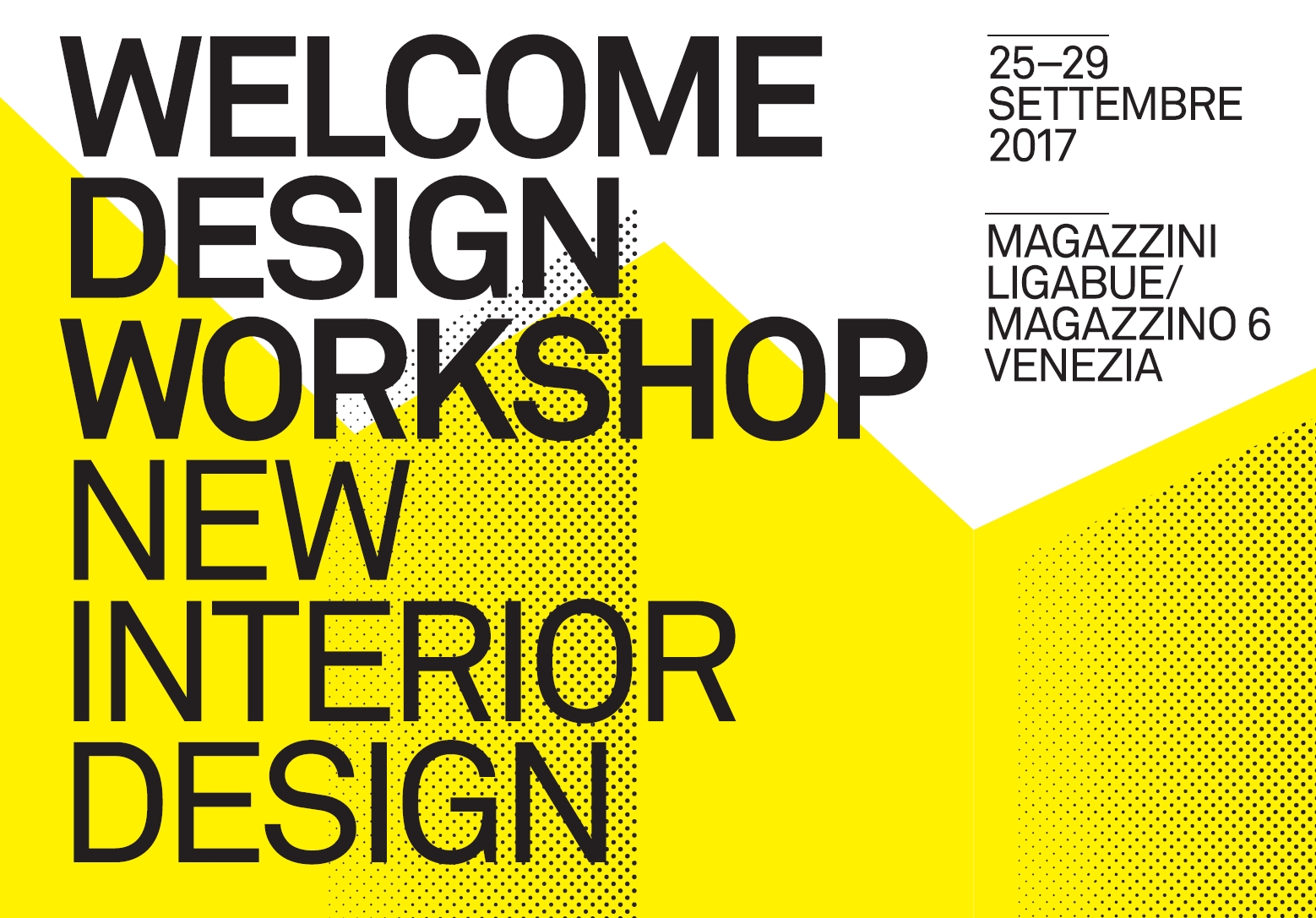 WELCOME DESIGN WORKSHOP
NEW INTERIOR DESIGN

25–29 SETTEMBRE 2017

MAGAZZINI LIGABUE/ MAGAZZINO 6 VENEZIA